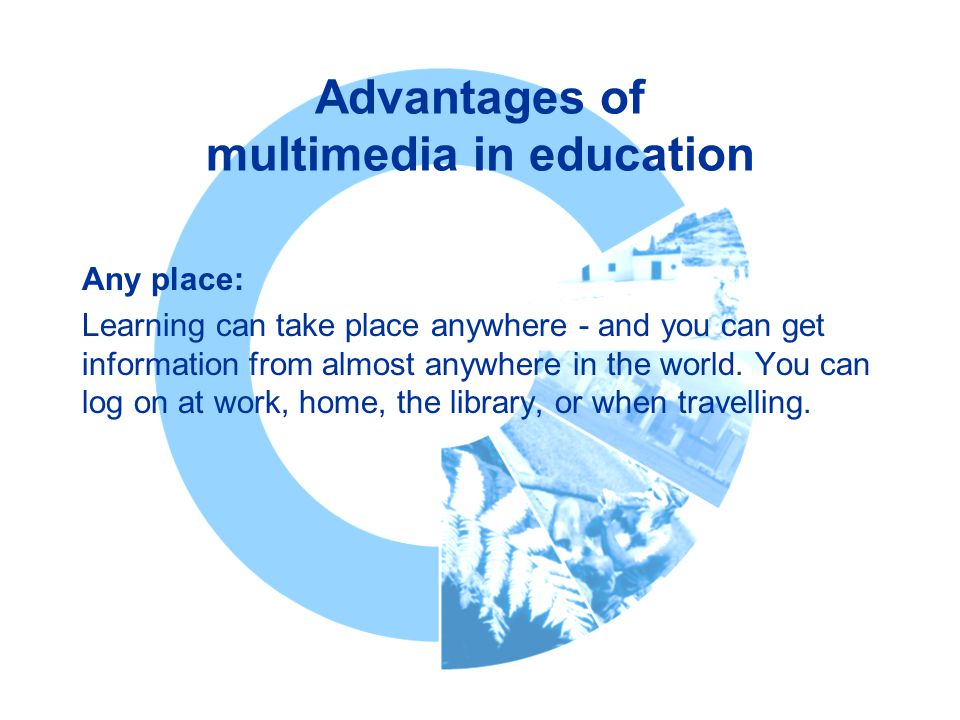 Advantages of multimedia in education

Any place:

Learning can take place anywhere - and you can get information from almost anywhere in the world. You can log on at work, home, the library, or when travelling.